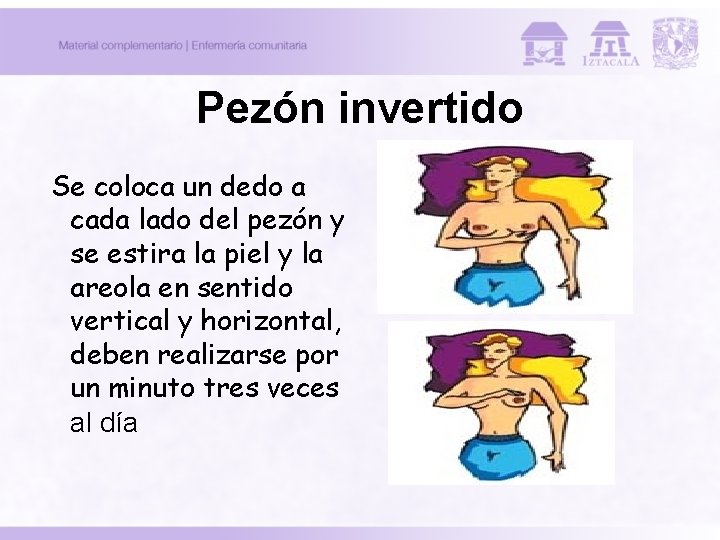 Material complementario | Enfermería comunitaria

IZTACALA

Pezón invertido

Se coloca un dedo a cada lado del pezón y se estira la piel y la areola en sentido vertical y horizontal, deben realizarse por un minuto tres veces al día